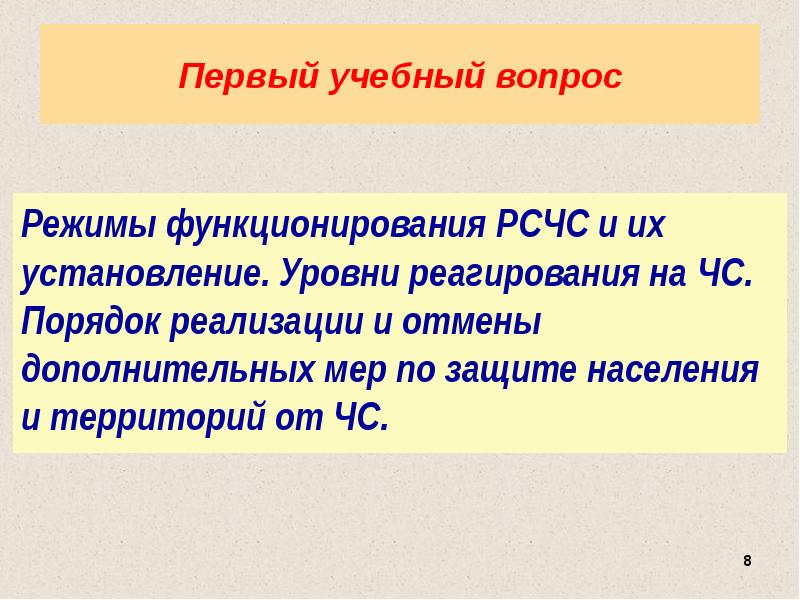 Первый учебный вопрос

Режимы функционирования РСЧС и их установление. Уровни реагирования на ЧС. Порядок реализации и отмены дополнительных мер по защите населения и территорий от ЧС.

8